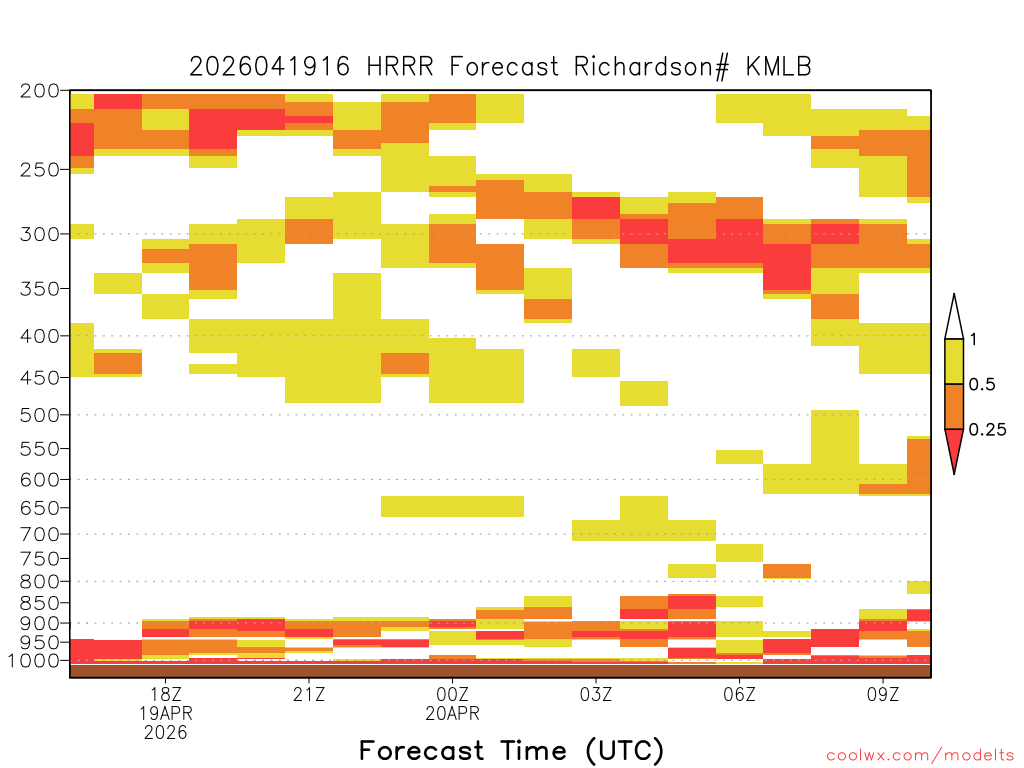 2026041916 HRRR Forecast Richardson# KMLB

200
250
300
350
400
450
500
550
600
650
700
750
800
850
900
950
1000

1
0.5
0.25

18Z
19APR
2026
21Z
00Z
20APR
03Z
06Z
09Z

Forecast Time (UTC)

coolwx.com/modelts